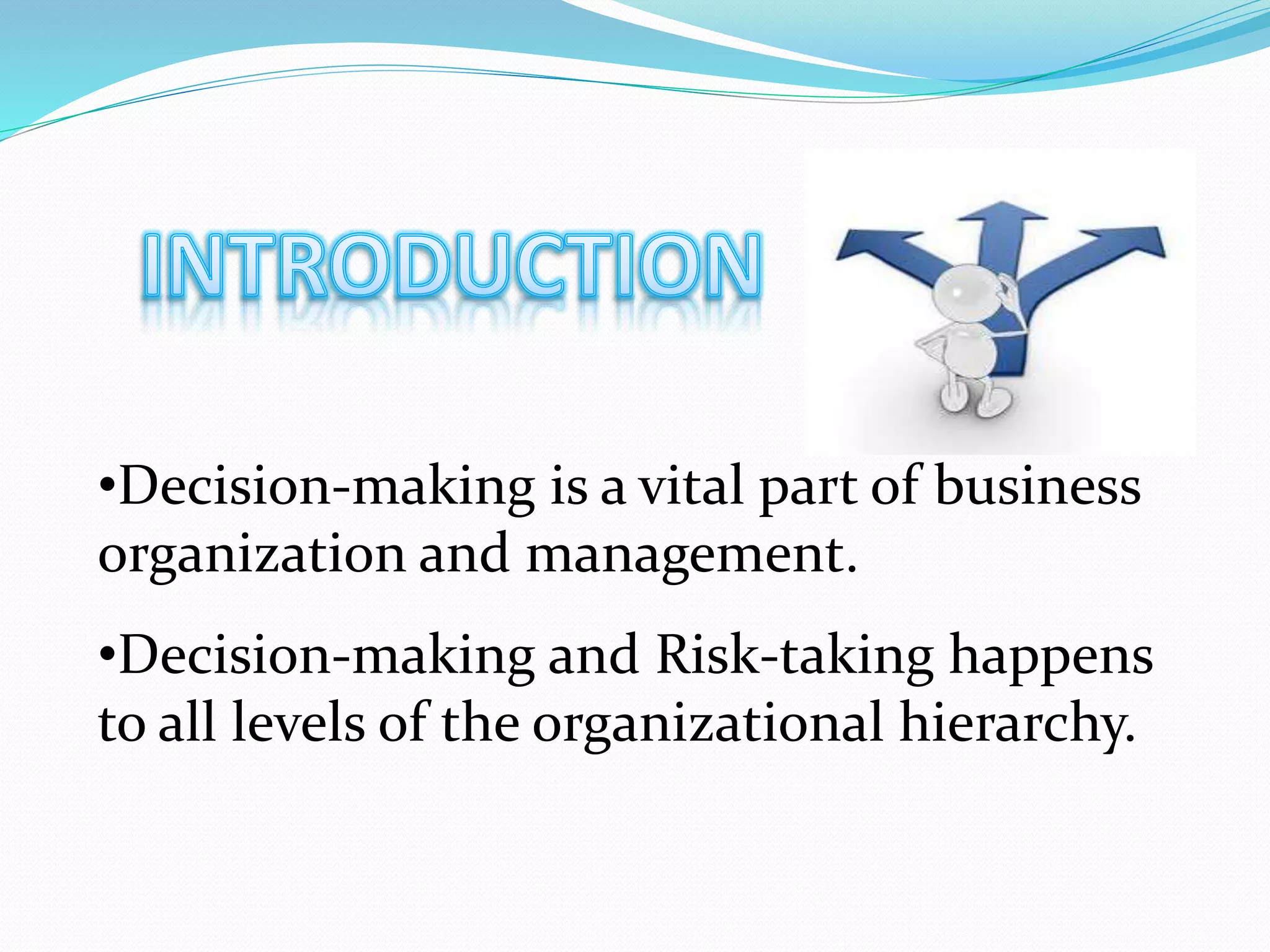 INTRODUCTION

•Decision-making is a vital part of business organization and management.

•Decision-making and Risk-taking happens to all levels of the organizational hierarchy.